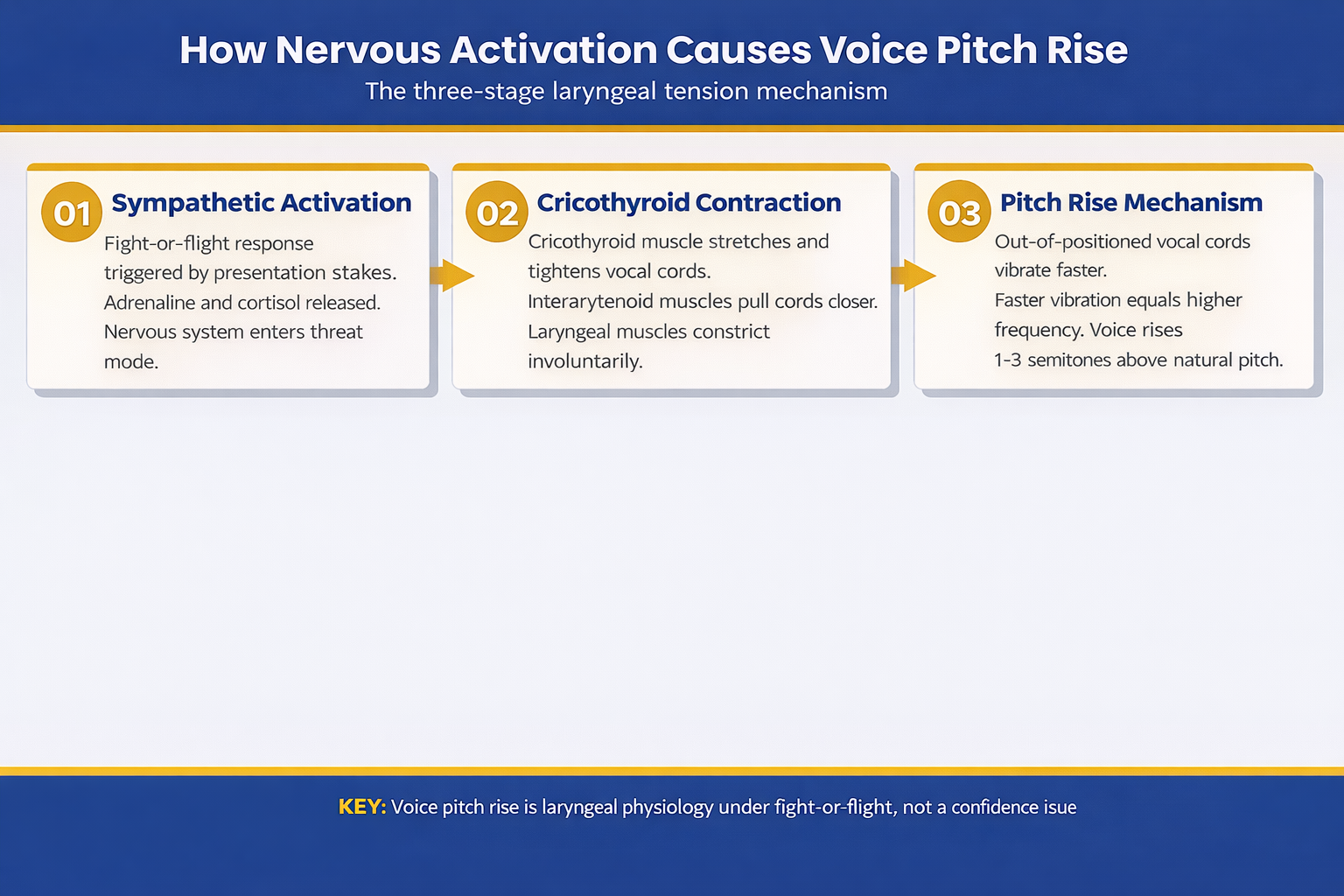 How Nervous Activation Causes Voice Pitch Rise

The three-stage laryngeal tension mechanism

01 Sympathetic Activation

Fight-or-flight response triggered by presentation stakes. Adrenaline and cortisol released. Nervous system enters threat mode.

02 Cricothyroid Contraction

Cricothyroid muscle stretches and tightens vocal cords. Interarytenoid muscles pull cords closer. Laryngeal muscles constrict involuntarily.

03 Pitch Rise Mechanism

Out-of-positioned vocal cords vibrate faster. Faster vibration equals higher frequency. Voice rises 1-3 semitones above natural pitch.

KEY: Voice pitch rise is laryngeal physiology under fight-or-flight, not a confidence isue